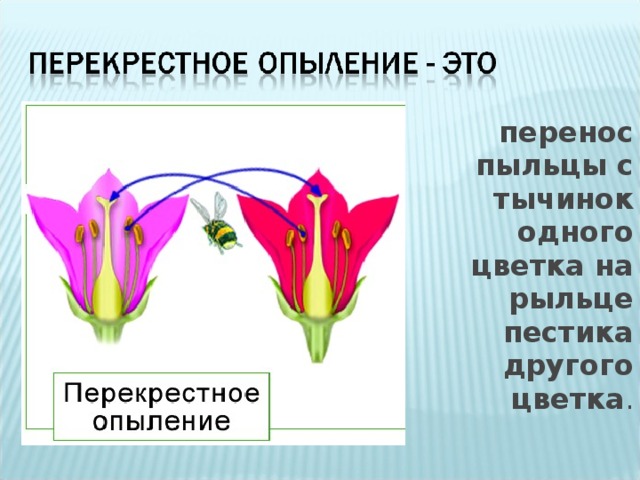 ПЕРЕКРЕСТНОЕ ОПЫЛЕНИЕ - ЭТО

Перекрестное опыление

перенос пыльцы с тычинок одного цветка на рыльце пестика другого цветка.